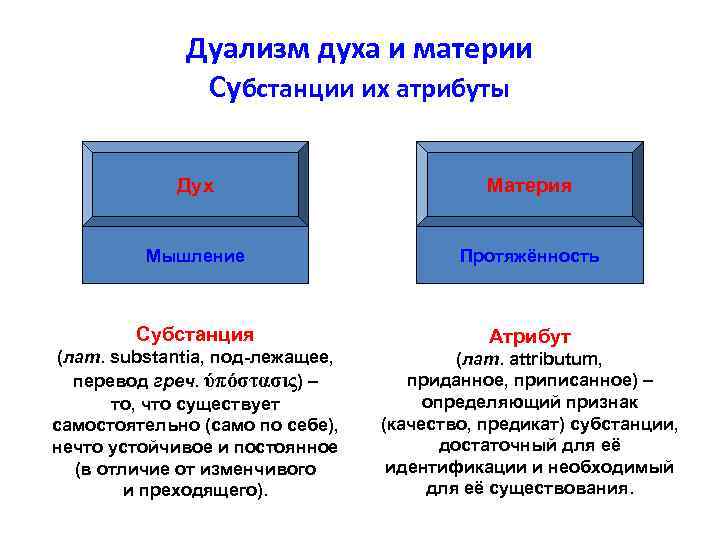 Дуализм духа и материи
Субстанции их атрибуты

Дух

Мышление

Материя

Протяжённость

Субстанция
(лат. substantia, под-лежащее, перевод греч. ὑπόστασις) – то, что существует самостоятельно (само по себе), нечто устойчивое и постоянное (в отличие от изменчивого и преходящего).

Атрибут
(лат. attributum, приданное, приписанное) – определяющий признак (качество, предикат) субстанции, достаточный для её идентификации и необходимый для её существования.